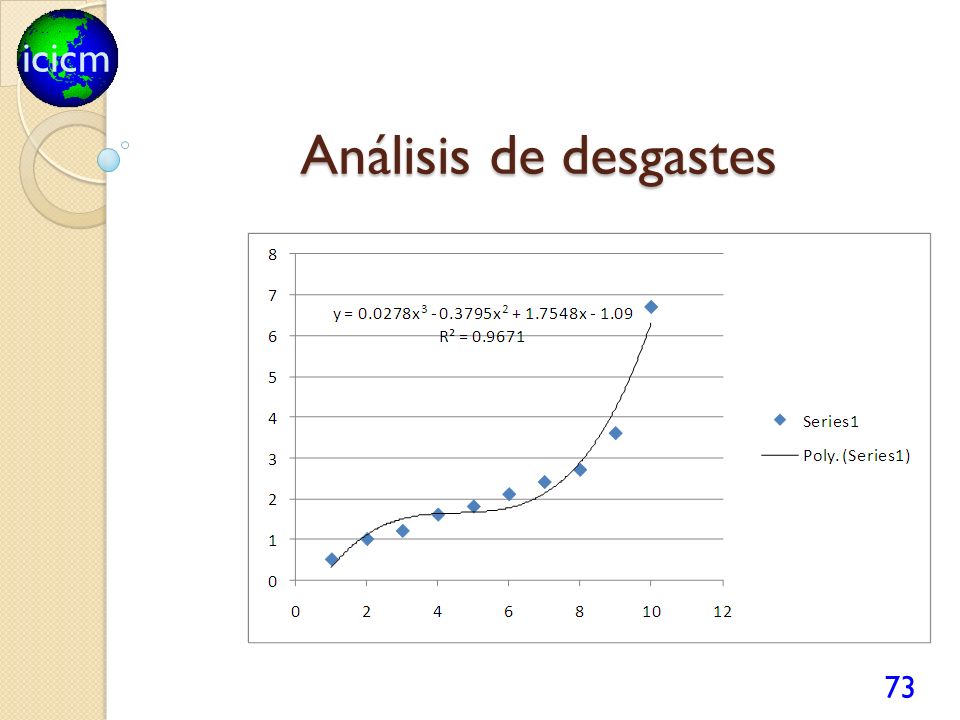 icicm

Análisis de desgastes

8
7
6
5
4
3
2
1
0

$y = 0.0278x^3 - 0.3795x^2 + 1.7548x - 1.09$
$R^2 = 0.9671$

0 2 4 6 8 10 12

Series1
Poly. (Series1)

73